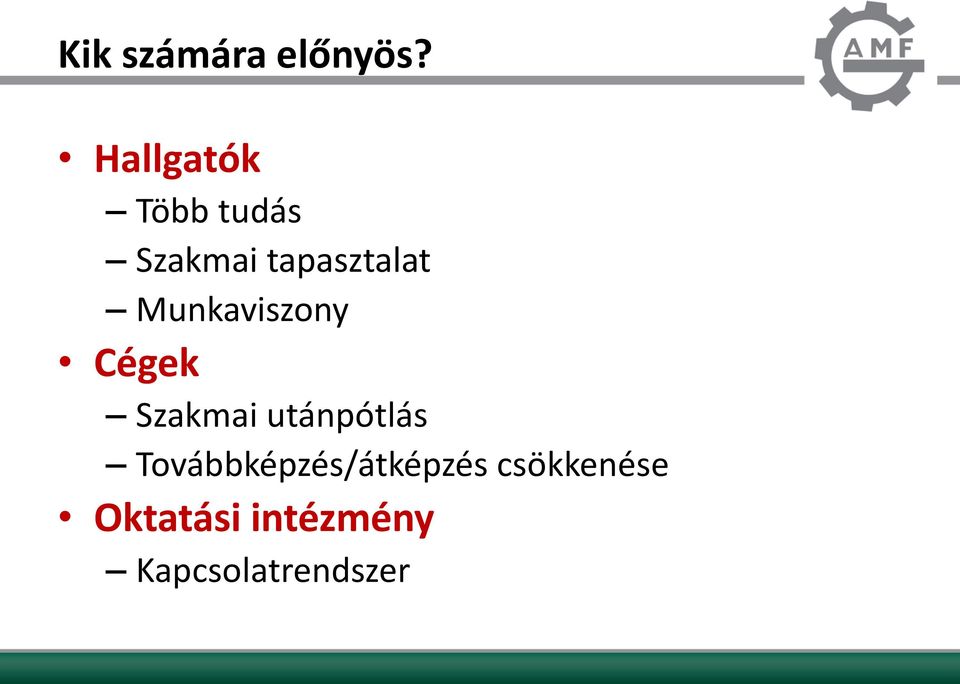 Kik számára előnyös?

AMF

• Hallgatók
– Több tudás
– Szakmai tapasztalat
– Munkaviszony
• Cégek
– Szakmai utánpótlás
– Továbbképzés/átképzés csökkenése
• Oktatási intézmény
– Kapcsolatrendszer